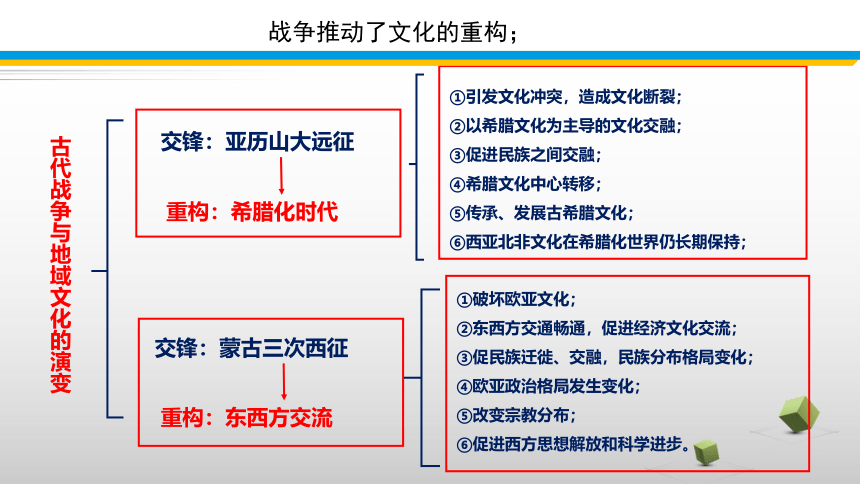 战争推动了文化的重构；

古代战争与地域文化的演变

交锋：亚历山大远征

重构：希腊化时代

①引发文化冲突，造成文化断裂；
②以希腊文化为主导的文化交融；
③促进民族之间交融；
④希腊文化中心转移；
⑤传承、发展古希腊文化；
⑥西亚北非文化在希腊化世界仍长期保持；

交锋：蒙古三次西征

重构：东西方交流

①破坏欧亚文化；
②东西方交通畅通，促进经济文化交流；
③促民族迁徙、交融，民族分布格局变化；
④欧亚政治格局发生变化；
⑤改变宗教分布；
⑥促进西方思想解放和科学进步。